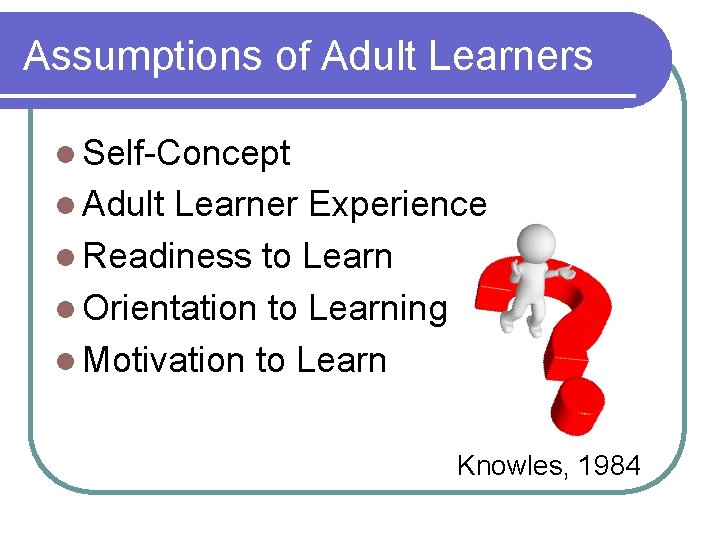 Assumptions of Adult Learners

- Self-Concept
- Adult Learner Experience
- Readiness to Learn
- Orientation to Learning
- Motivation to Learn

Knowles, 1984